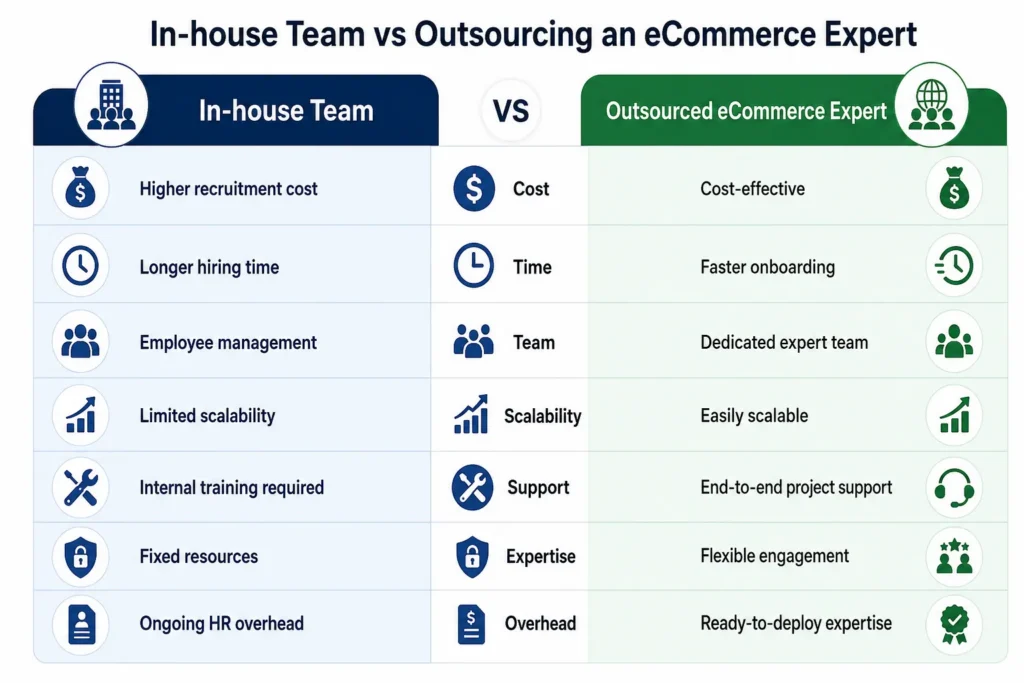 In-house Team vs Outsourcing an eCommerce Expert

| In-house Team | VS | Outsourced eCommerce Expert |
|---|---|---|
| Higher recruitment cost | Cost | Cost-effective |
| Longer hiring time | Time | Faster onboarding |
| Employee management | Team | Dedicated expert team |
| Limited scalability | Scalability | Easily scalable |
| Internal training required | Support | End-to-end project support |
| Fixed resources | Expertise | Flexible engagement |
| Ongoing HR overhead | Overhead | Ready-to-deploy expertise |